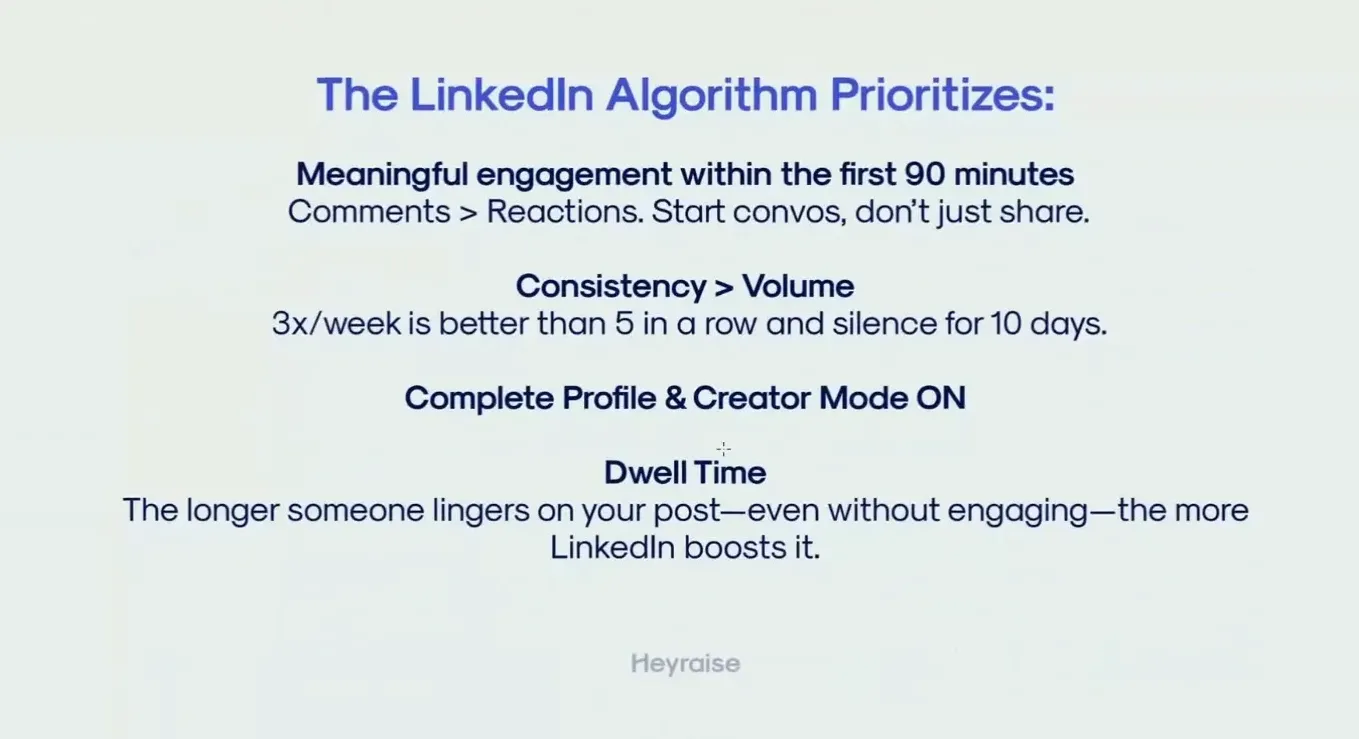 The LinkedIn Algorithm Prioritizes:

Meaningful engagement within the first 90 minutes
Comments > Reactions. Start convos, don't just share.

Consistency > Volume
3x/week is better than 5 in a row and silence for 10 days.

Complete Profile & Creator Mode ON

Dwell Time
The longer someone lingers on your post—even without engaging—the more LinkedIn boosts it.

Heyraise